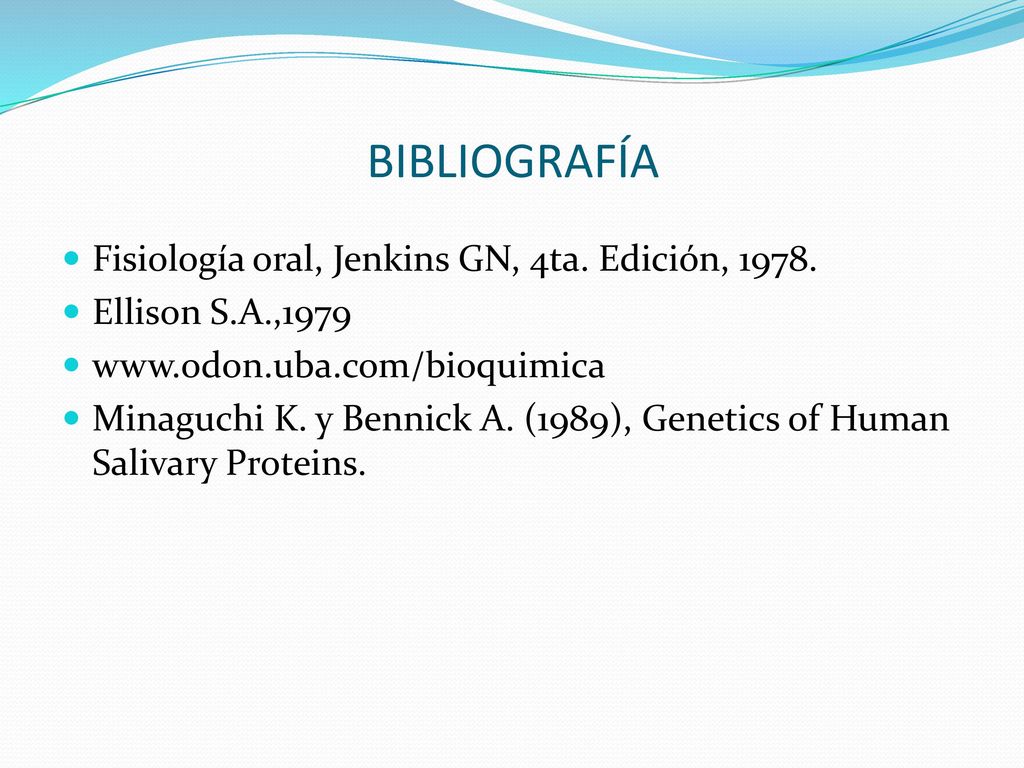 BIBLIOGRAFÍA

- Fisiología oral, Jenkins GN, 4ta. Edición, 1978.
- Ellison S.A.,1979
- www.odon.uba.com/bioquimica
- Minaguchi K. y Bennick A. (1989), Genetics of Human Salivary Proteins.